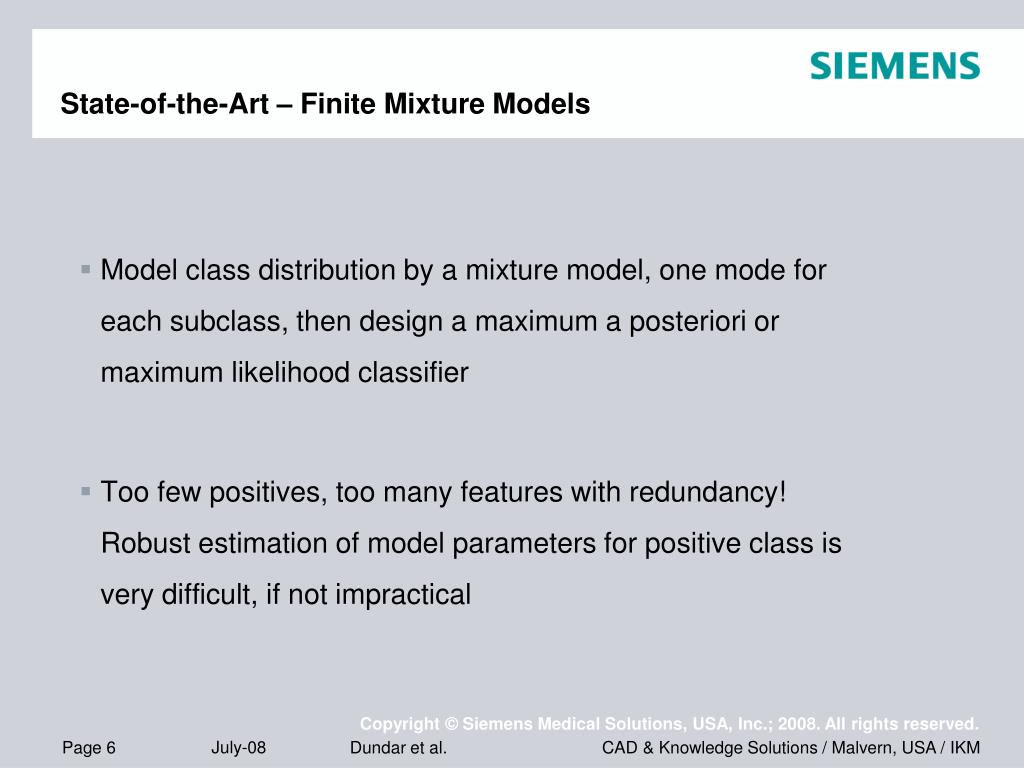 SIEMENS

State-of-the-Art – Finite Mixture Models

▪ Model class distribution by a mixture model, one mode for each subclass, then design a maximum a posteriori or maximum likelihood classifier

▪ Too few positives, too many features with redundancy! Robust estimation of model parameters for positive class is very difficult, if not impractical

Copyright © Siemens Medical Solutions, USA, Inc.; 2008. All rights reserved.

Page 6 July-08 Dundar et al. CAD & Knowledge Solutions / Malvern, USA / IKM